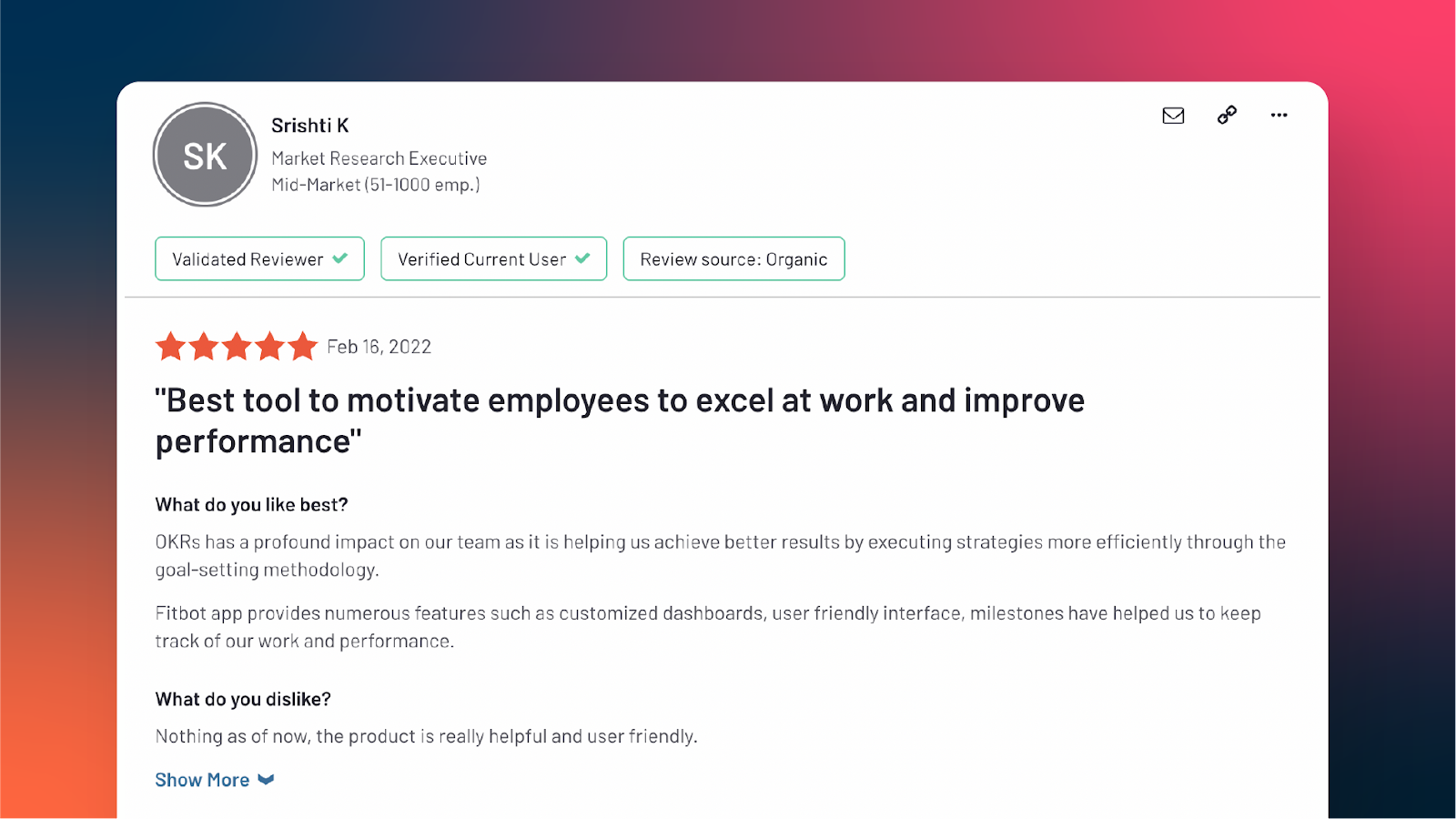 SK

Srishti K

Market Research Executive

Mid-Market (51-1000 emp.)

Validated Reviewer

Verified Current User

Review source: Organic

Feb 16, 2022

"Best tool to motivate employees to excel at work and improve performance"

What do you like best?

OKRs has a profound impact on our team as it is helping us achieve better results by executing strategies more efficiently through the goal-setting methodology.

Fitbot app provides numerous features such as customized dashboards, user friendly interface, milestones have helped us to keep track of our work and performance.

What do you dislike?

Nothing as of now, the product is really helpful and user friendly.

Show More